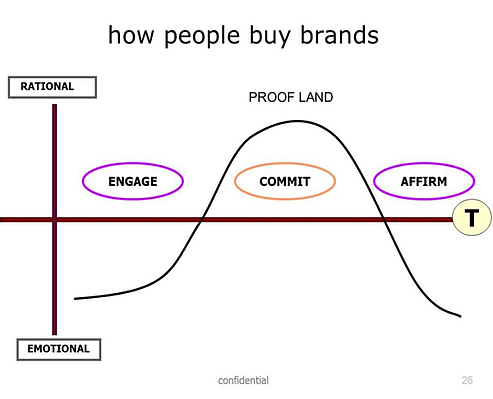 how people buy brands

RATIONAL

PROOF LAND

ENGAGE

COMMIT

AFFIRM

T

EMOTIONAL

confidential

26